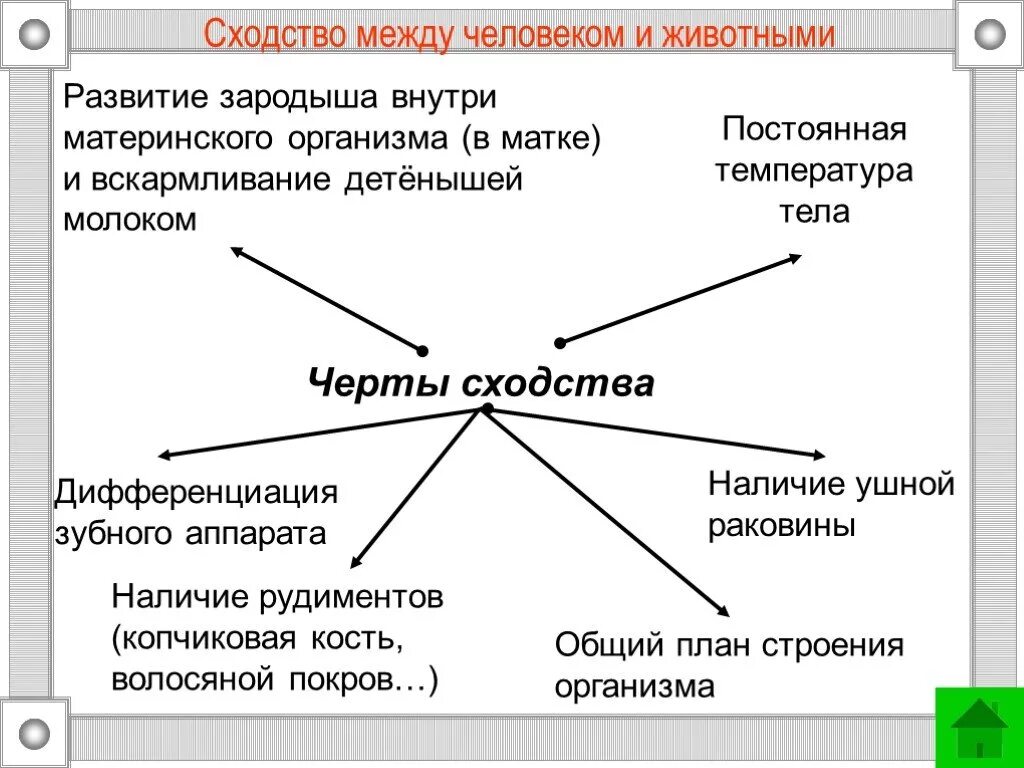 Сходство между человеком и животными

Развитие зародыша внутри материнского организма (в матке) и вскармливание детёнышей молоком

Постоянная температура тела

Черты сходства

Дифференциация зубного аппарата

Наличие ушной раковины

Наличие рудиментов (копчиковая кость, волосяной покров…)

Общий план строения организма